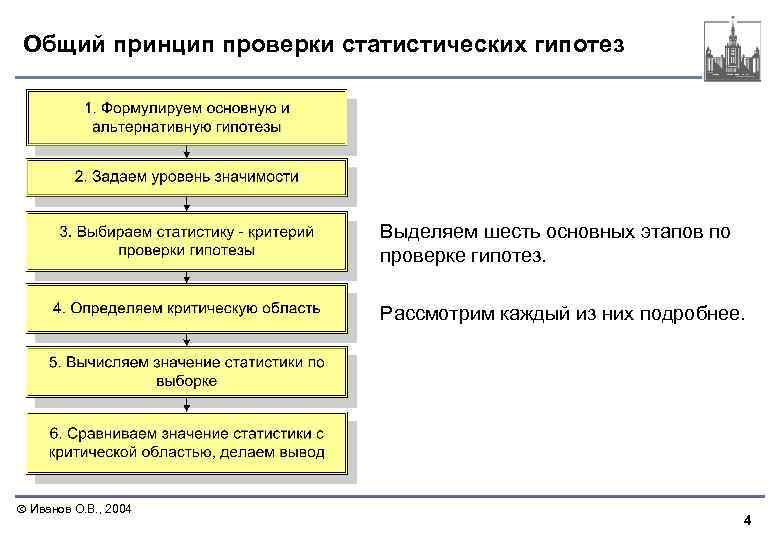 Общий принцип проверки статистических гипотез

1. Формулируем основную и альтернативную гипотезы

2. Задаем уровень значимости

3. Выбираем статистику - критерий проверки гипотезы

4. Определяем критическую область

5. Вычисляем значение статистики по выборке

6. Сравниваем значение статистики с критической областью, делаем вывод

Выделяем шесть основных этапов по проверке гипотез.

Рассмотрим каждый из них подробнее.

© Иванов О.В., 2004

4